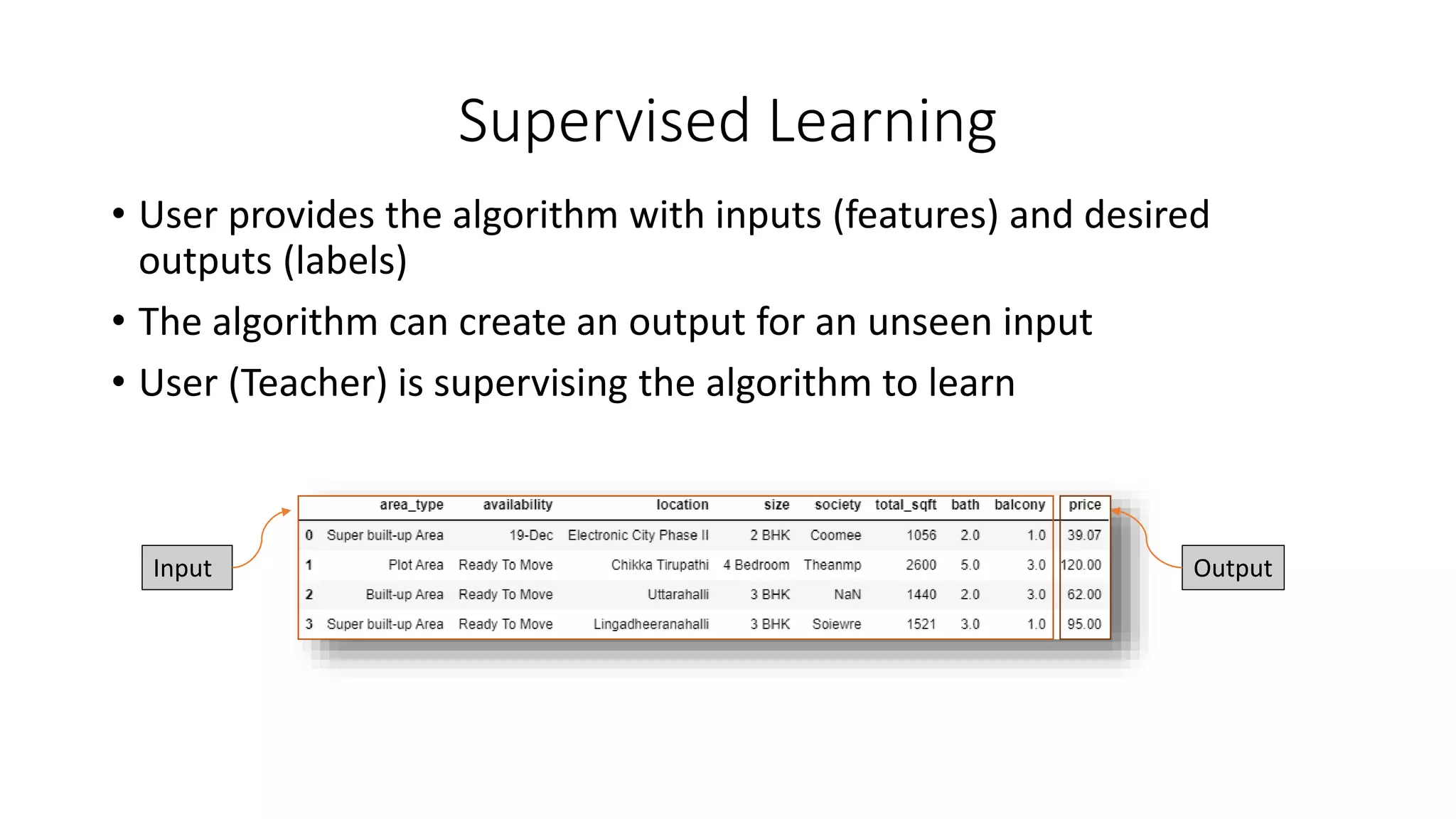 Supervised Learning

• User provides the algorithm with inputs (features) and desired outputs (labels)
• The algorithm can create an output for an unseen input
• User (Teacher) is supervising the algorithm to learn

Input

|   | area_type | availability | location | size | society | total_sqft | bath | balcony | price |
|---|---|---|---|---|---|---|---|---|---|
| 0 | Super built-up Area | 19-Dec | Electronic City Phase II | 2 BHK | Coomee | 1056 | 2.0 | 1.0 | 39.07 |
| 1 | Plot Area | Ready To Move | Chikka Tirupathi | 4 Bedroom | Theanmp | 2600 | 5.0 | 3.0 | 120.00 |
| 2 | Built-up Area | Ready To Move | Uttarahalli | 3 BHK | NaN | 1440 | 2.0 | 3.0 | 62.00 |
| 3 | Super built-up Area | Ready To Move | Lingadheeranahalli | 3 BHK | Soiewre | 1521 | 3.0 | 1.0 | 95.00 |

Output